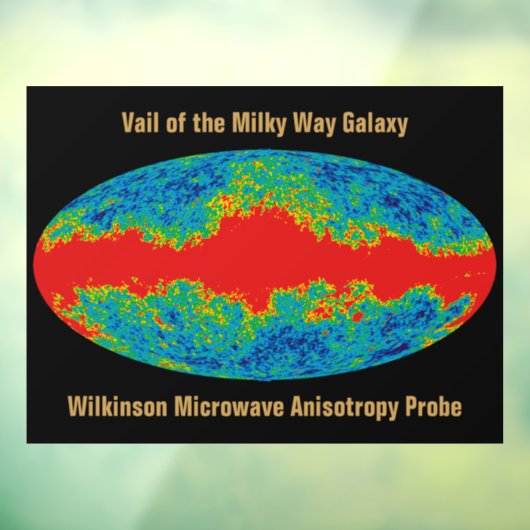 Vail of the Milky Way Galaxy

Wilkinson Microwave Anisotropy Probe